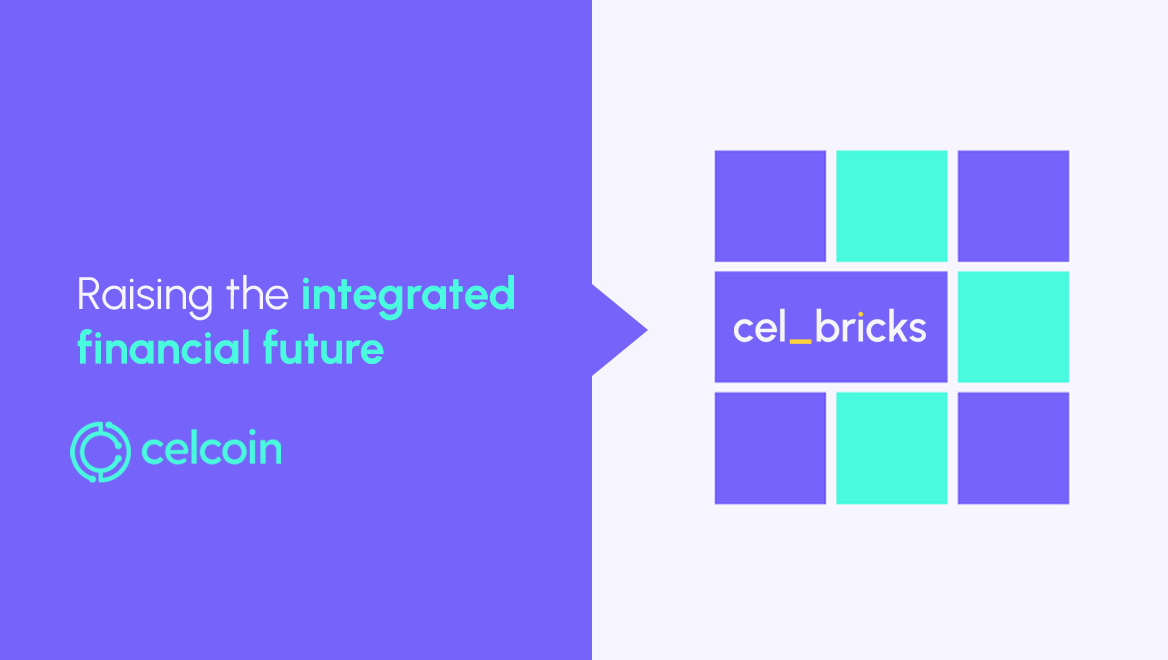 Raising the integrated financial future

celcoin

cel_bricks